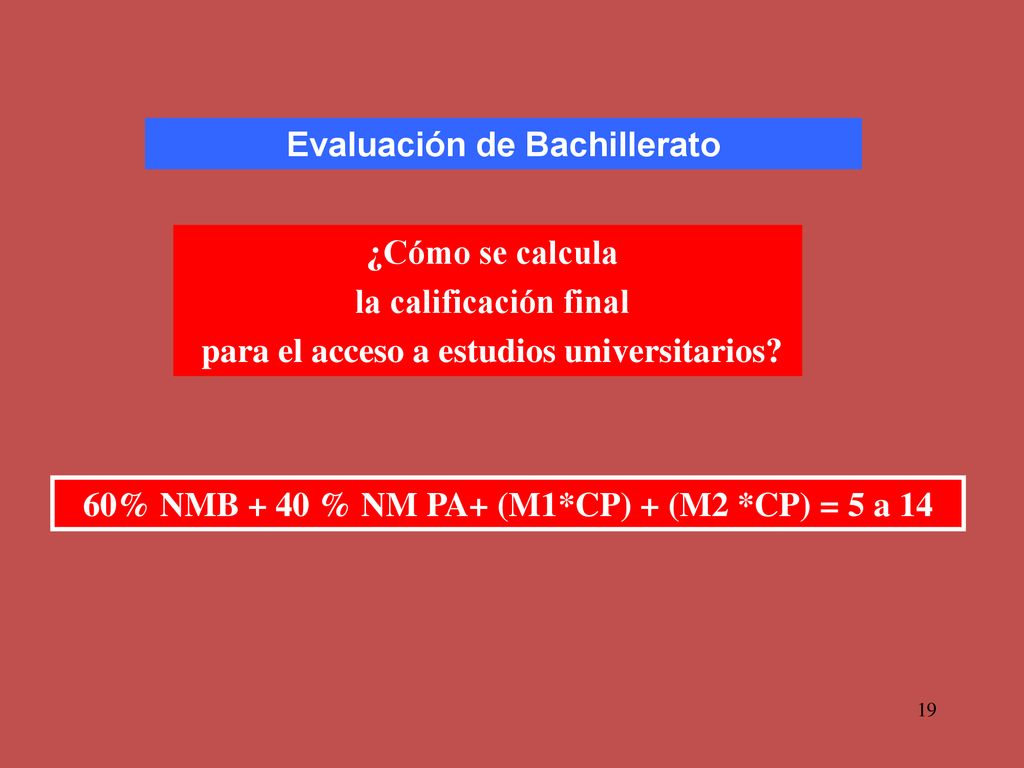 Evaluación de Bachillerato

¿Cómo se calcula
la calificación final
para el acceso a estudios universitarios?

60% NMB + 40 % NM PA+ (M1*CP) + (M2 *CP) = 5 a 14

19